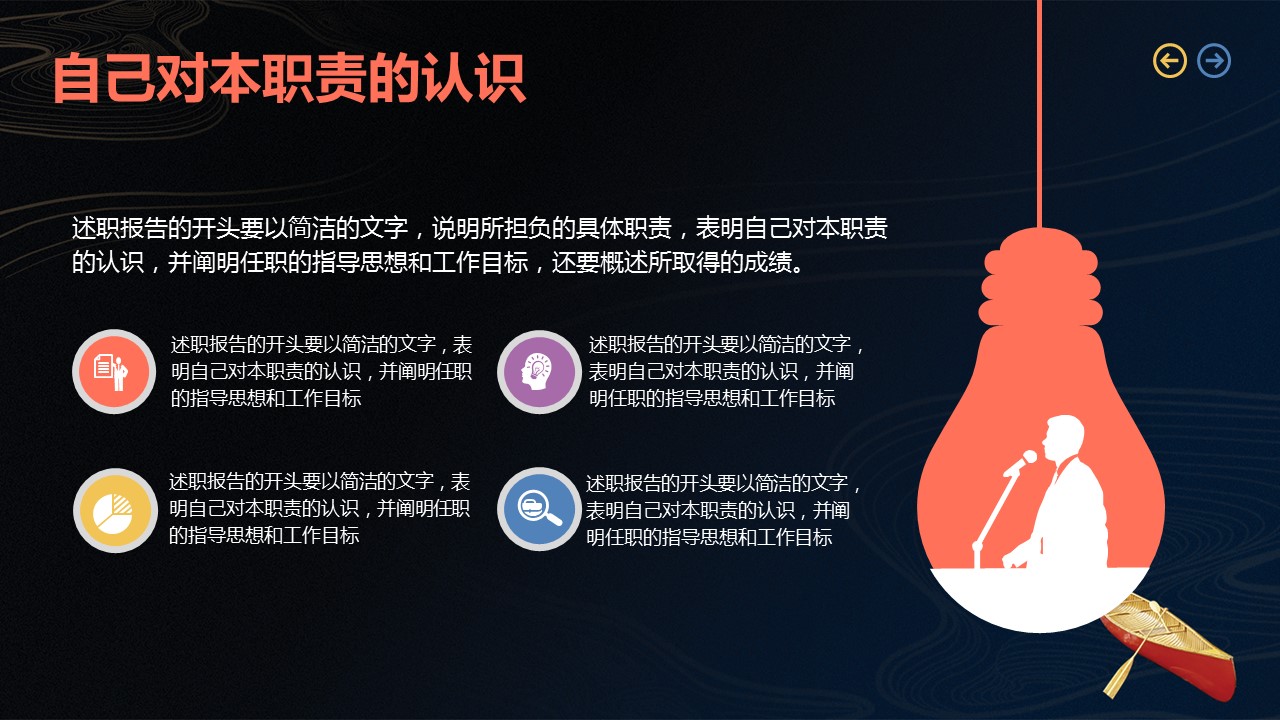 自己对本职责的认识

述职报告的开头要以简洁的文字，说明所担负的具体职责，表明自己对本职责的认识，并阐明任职的指导思想和工作目标，还要概述所取得的成绩。

述职报告的开头要以简洁的文字，表明自己对本职责的认识，并阐明任职的指导思想和工作目标

述职报告的开头要以简洁的文字，表明自己对本职责的认识，并阐明任职的指导思想和工作目标

述职报告的开头要以简洁的文字，表明自己对本职责的认识，并阐明任职的指导思想和工作目标

述职报告的开头要以简洁的文字，表明自己对本职责的认识，并阐明任职的指导思想和工作目标